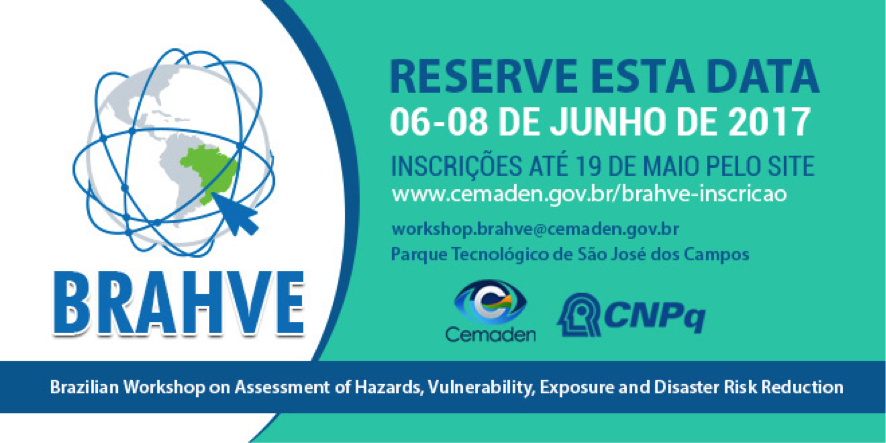 BRAHVE

RESERVE ESTA DATA
06-08 DE JUNHO DE 2017
INSCRIÇÕES ATÉ 19 DE MAIO PELO SITE
www.cemaden.gov.br/brahve-inscricao

workshop.brahve@cemaden.gov.br
Parque Tecnológico de São José dos Campos

Cemaden

CNPq

Brazilian Workshop on Assessment of Hazards, Vulnerability, Exposure and Disaster Risk Reduction